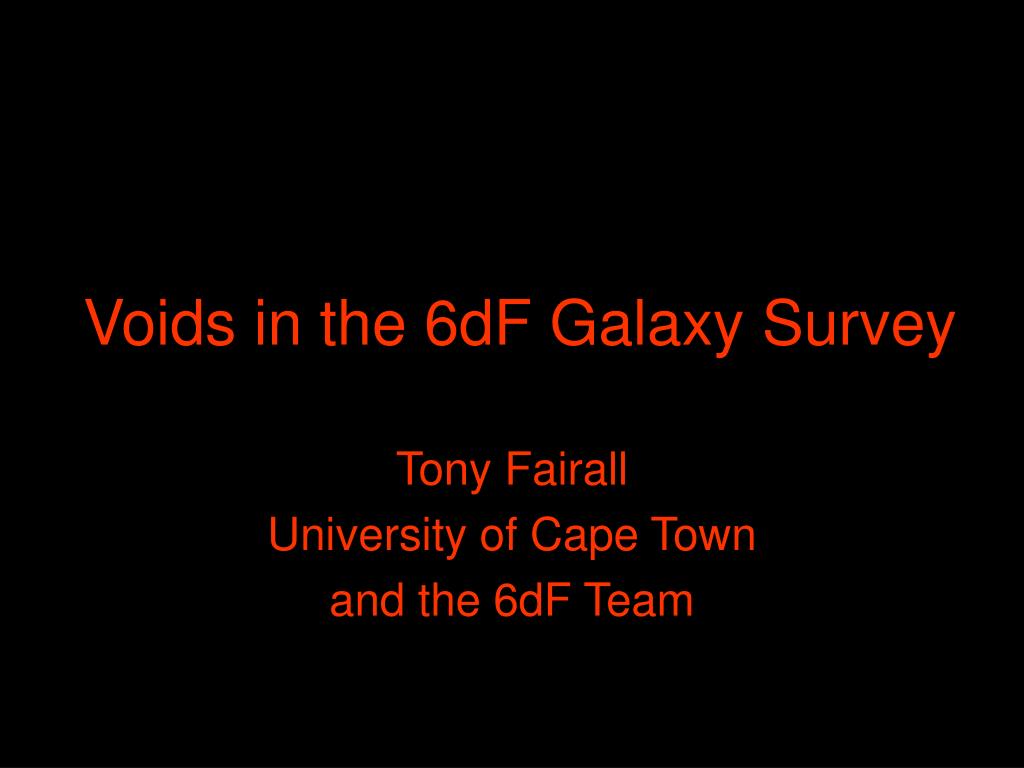 Voids in the 6dF Galaxy Survey

Tony Fairall
University of Cape Town
and the 6dF Team